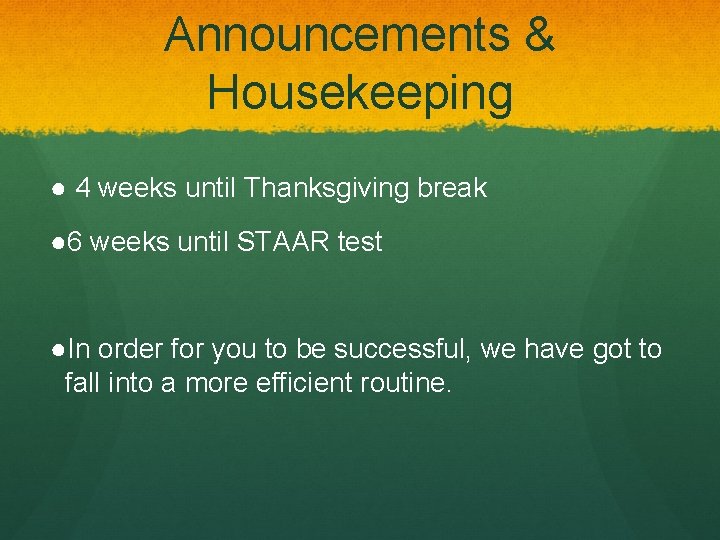 Announcements & Housekeeping

● 4 weeks until Thanksgiving break

●6 weeks until STAAR test

●In order for you to be successful, we have got to fall into a more efficient routine.